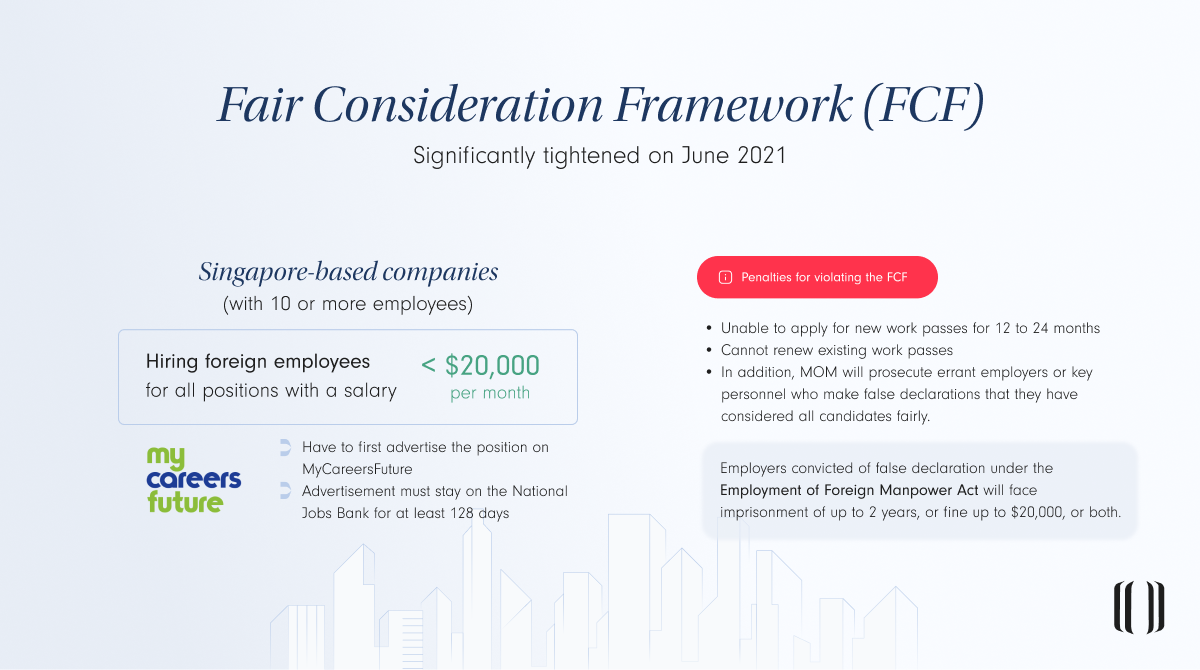 Fair Consideration Framework (FCF)

Significantly tightened on June 2021

Singapore-based companies
(with 10 or more employees)

Hiring foreign employees for all positions with a salary

< $20,000
per month

my careers future

Have to first advertise the position on MyCareersFuture

Advertisement must stay on the National Jobs Bank for at least 128 days

Penalties for violating the FCF

• Unable to apply for new work passes for 12 to 24 months
• Cannot renew existing work passes
• In addition, MOM will prosecute errant employers or key personnel who make false declarations that they have considered all candidates fairly.

Employers convicted of false declaration under the Employment of Foreign Manpower Act will face imprisonment of up to 2 years, or fine up to $20,000, or both.